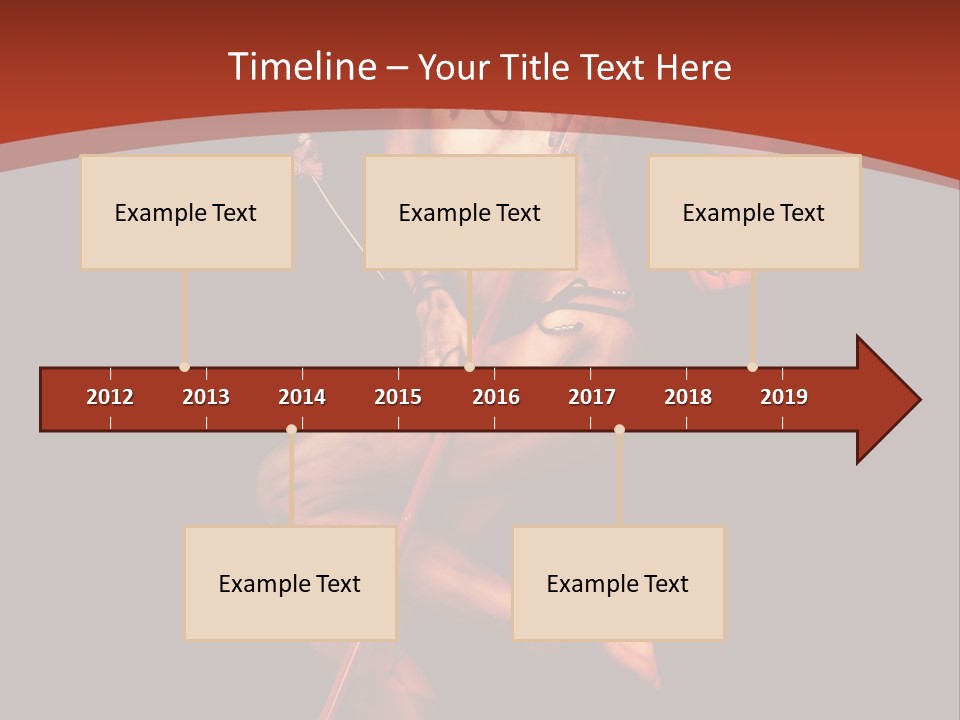 Timeline – Your Title Text Here

Example Text

Example Text

Example Text

2012 2013 2014 2015 2016 2017 2018 2019

Example Text

Example Text